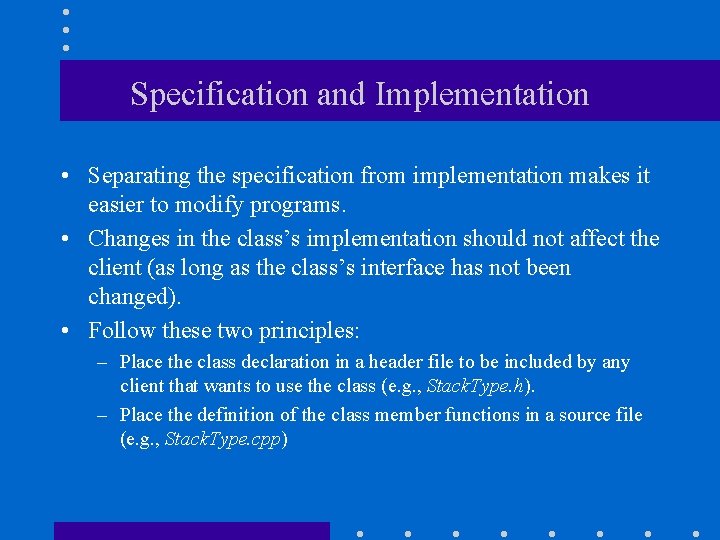 Specification and Implementation

• Separating the specification from implementation makes it easier to modify programs.

• Changes in the class's implementation should not affect the client (as long as the class's interface has not been changed).

• Follow these two principles:

– Place the class declaration in a header file to be included by any client that wants to use the class (e.g., StackType.h).

– Place the definition of the class member functions in a source file (e.g., StackType.cpp)